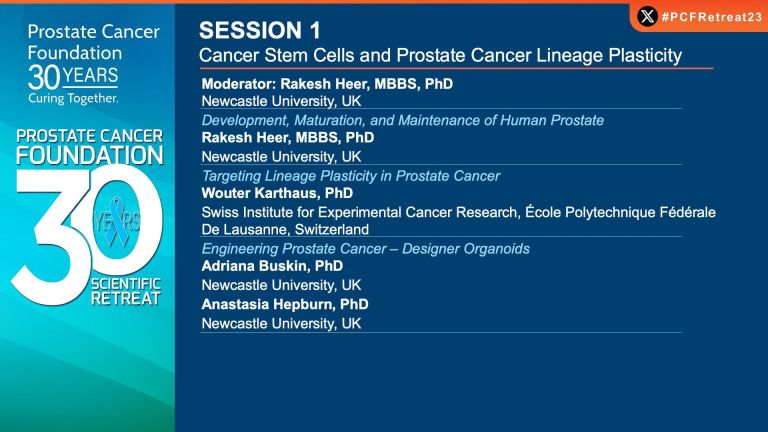 Prostate Cancer Foundation
30 YEARS
Curing Together.

PROSTATE CANCER FOUNDATION
30 YEARS
SCIENTIFIC RETREAT

#PCFRetreat23

SESSION 1
Cancer Stem Cells and Prostate Cancer Lineage Plasticity

Moderator: Rakesh Heer, MBBS, PhD
Newcastle University, UK

Development, Maturation, and Maintenance of Human Prostate
Rakesh Heer, MBBS, PhD
Newcastle University, UK

Targeting Lineage Plasticity in Prostate Cancer
Wouter Karthaus, PhD
Swiss Institute for Experimental Cancer Research, École Polytechnique Fédérale De Lausanne, Switzerland

Engineering Prostate Cancer – Designer Organoids
Adriana Buskin, PhD
Newcastle University, UK
Anastasia Hepburn, PhD
Newcastle University, UK